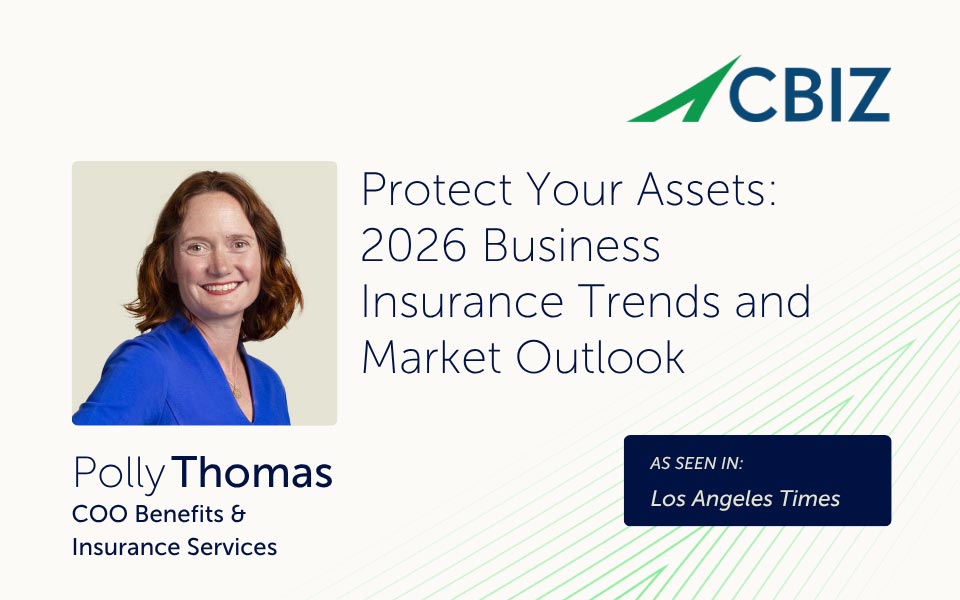 CBIZ

Protect Your Assets: 2026 Business Insurance Trends and Market Outlook

Polly Thomas
COO Benefits & Insurance Services

AS SEEN IN:
Los Angeles Times